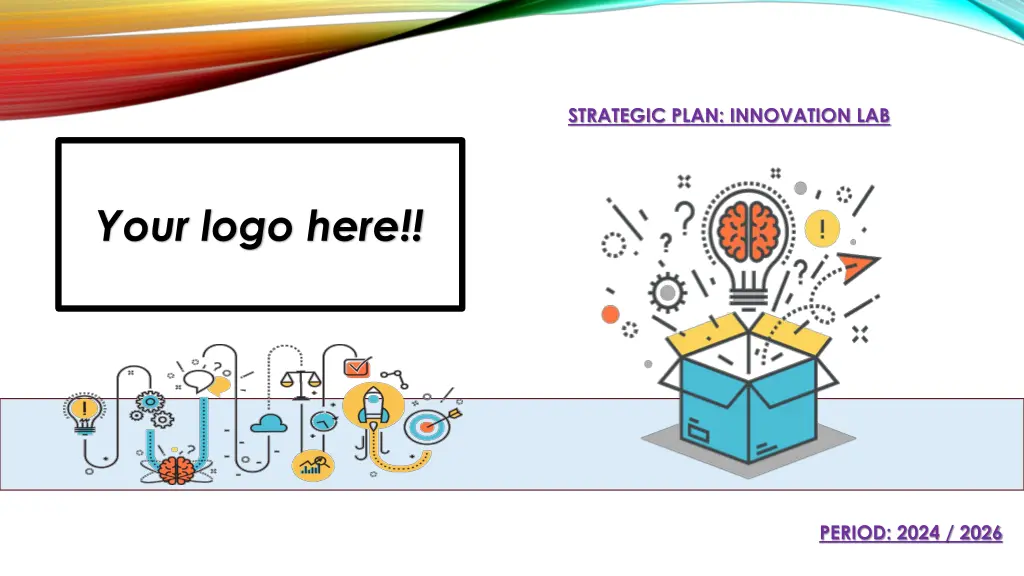 STRATEGIC PLAN: INNOVATION LAB

Your logo here!!

PERIOD: 2024 / 2026